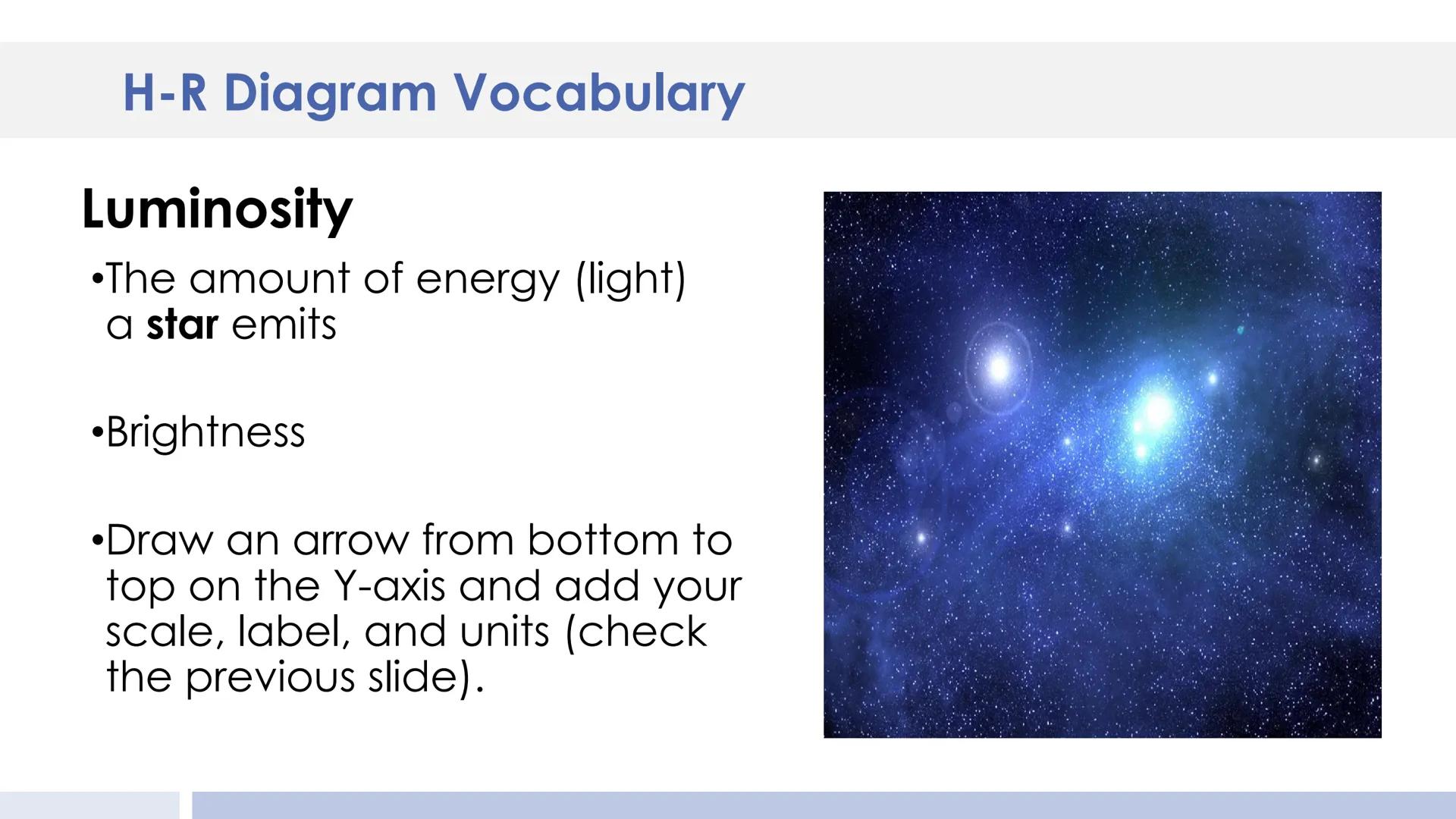 H-R Diagram Vocabulary

Luminosity

•The amount of energy (light) a star emits

•Brightness

•Draw an arrow from bottom to top on the Y-axis and add your scale, label, and units (check the previous slide).